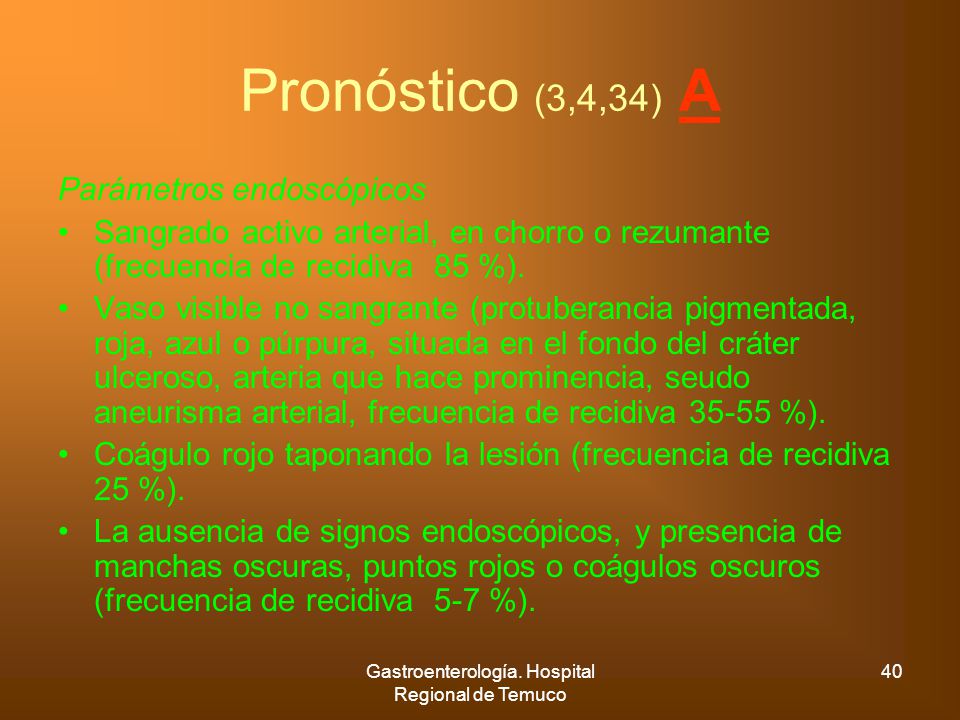 Pronóstico (3,4,34) A

Parámetros endoscópicos

• Sangrado activo arterial, en chorro o rezumante (frecuencia de recidiva 85 %).
• Vaso visible no sangrante (protuberancia pigmentada, roja, azul o púrpura, situada en el fondo del cráter ulceroso, arteria que hace prominencia, seudo aneurisma arterial, frecuencia de recidiva 35-55 %).
• Coágulo rojo taponando la lesión (frecuencia de recidiva 25 %).
• La ausencia de signos endoscópicos, y presencia de manchas oscuras, puntos rojos o coágulos oscuros (frecuencia de recidiva 5-7 %).

Gastroenterología. Hospital Regional de Temuco

40